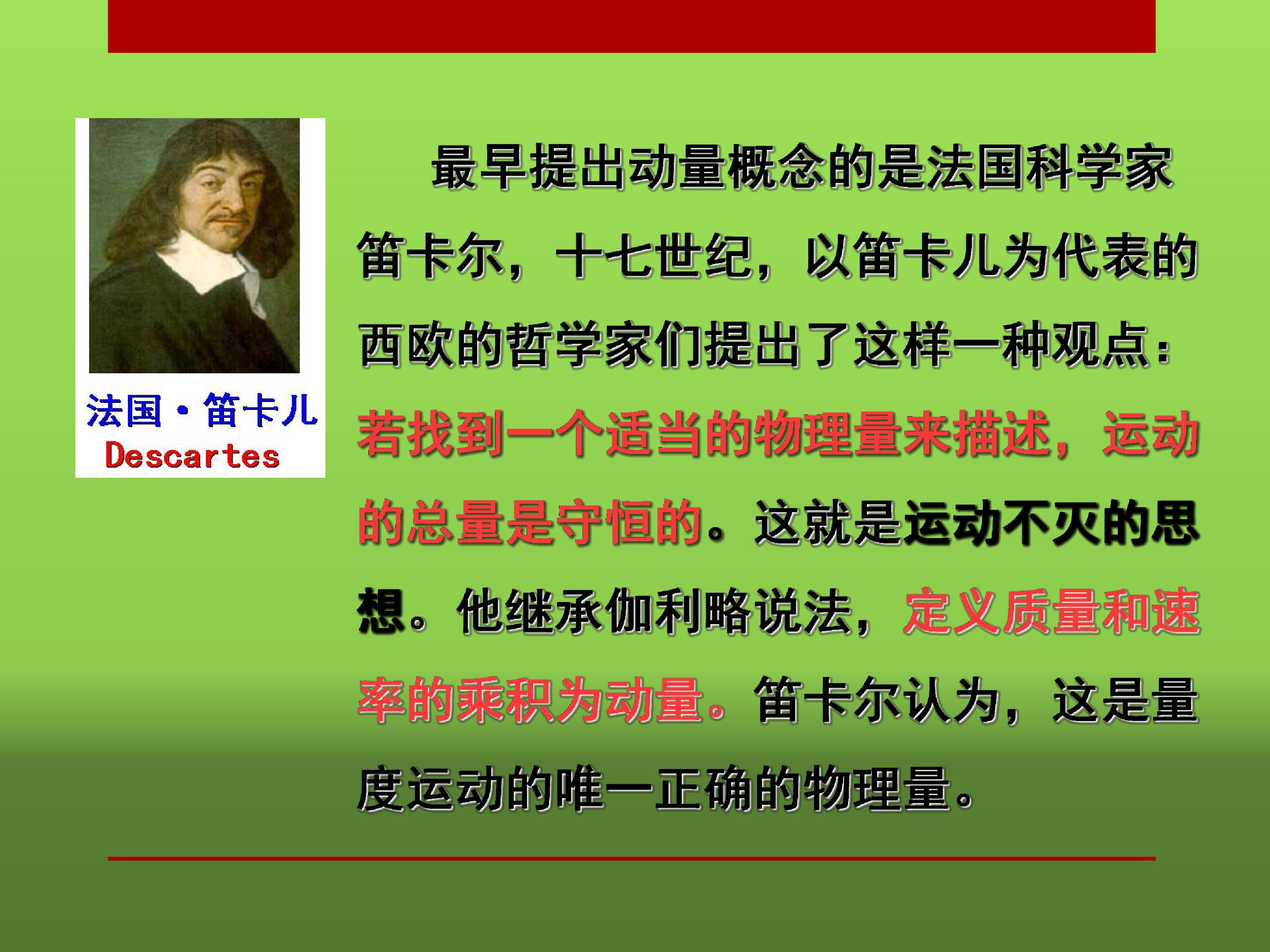 法国·笛卡儿
Descartes

最早提出动量概念的是法国科学家笛卡尔，十七世纪，以笛卡儿为代表的西欧的哲学家们提出了这样一种观点：若找到一个适当的物理量来描述，运动的总量是守恒的。这就是运动不灭的思想。他继承伽利略说法，定义质量和速率的乘积为动量。笛卡尔认为，这是量度运动的唯一正确的物理量。